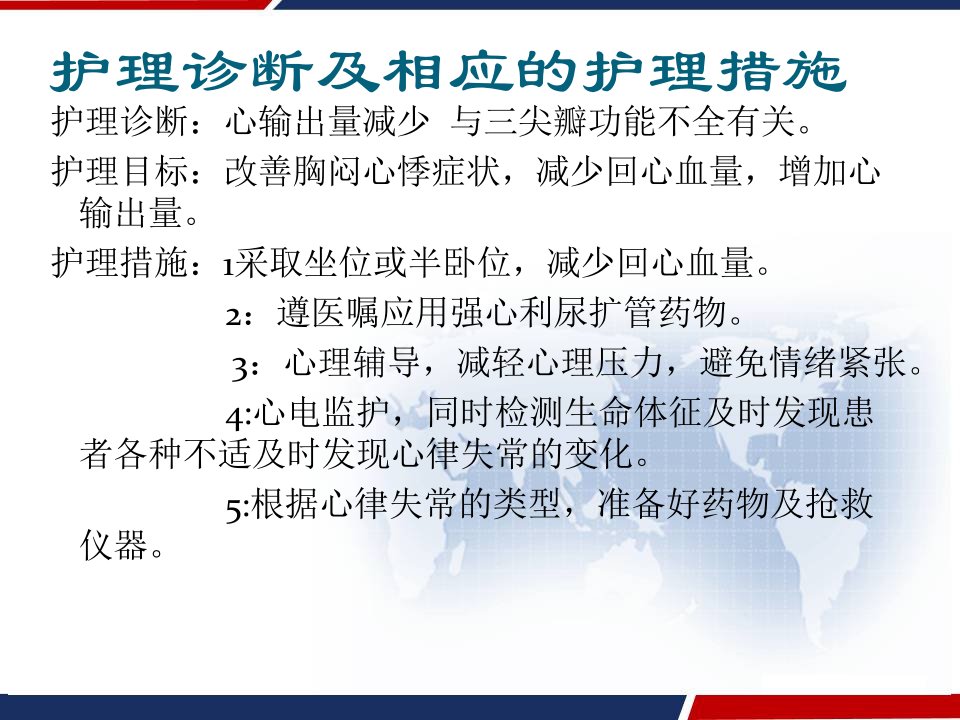 护理诊断及相应的护理措施

护理诊断：心输出量减少 与三尖瓣功能不全有关。

护理目标：改善胸闷心悸症状，减少回心血量，增加心输出量。

护理措施：1采取坐位或半卧位，减少回心血量。

2：遵医嘱应用强心利尿扩管药物。

3：心理辅导，减轻心理压力，避免情绪紧张。

4:心电监护，同时检测生命体征及时发现患者各种不适及时发现心律失常的变化。

5:根据心律失常的类型，准备好药物及抢救仪器。